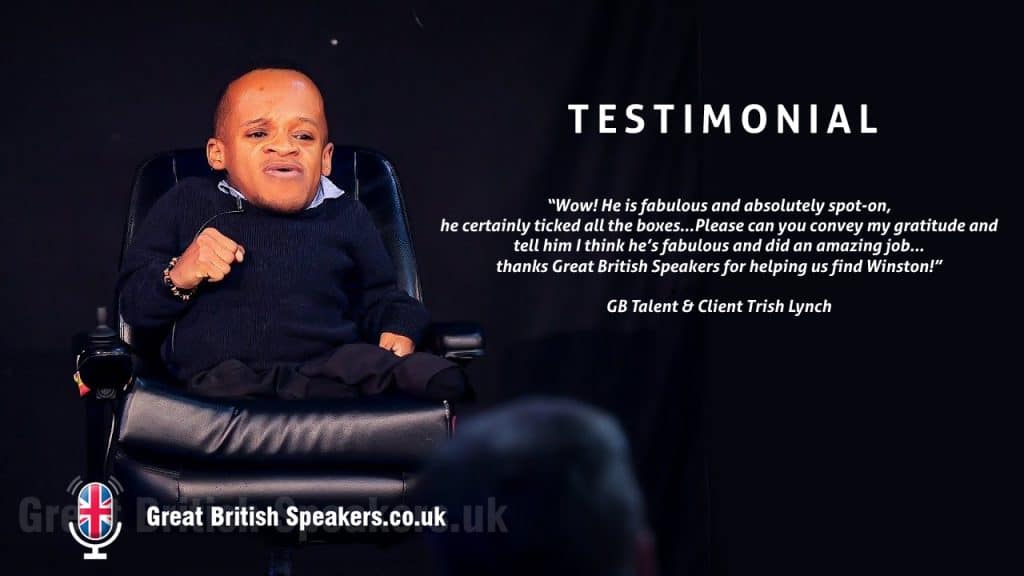 TESTIMONIAL

"Wow! He is fabulous and absolutely spot-on, he certainly ticked all the boxes...Please can you convey my gratitude and tell him I think he's fabulous and did an amazing job... thanks Great British Speakers for helping us find Winston!"

GB Talent & Client Trish Lynch

Great British Speakers.co.uk

Great British Speakers.co.uk